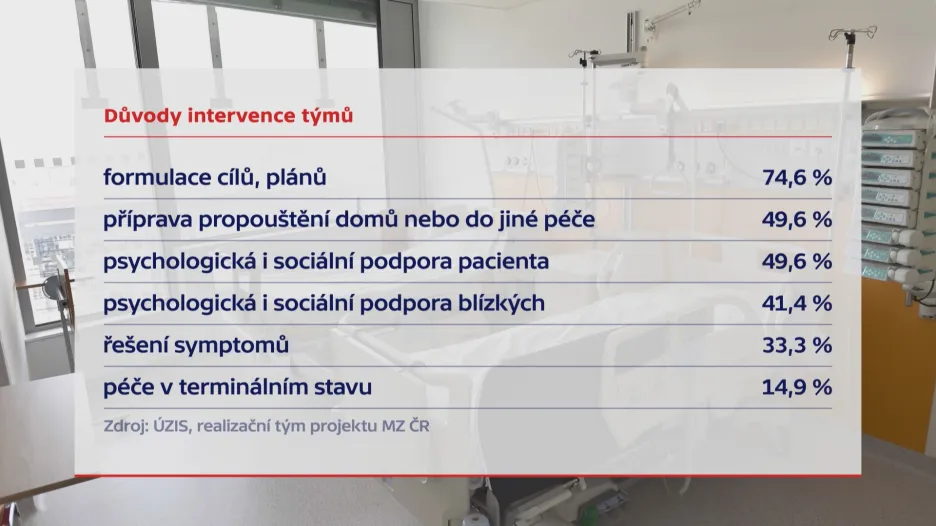 Důvody intervence týmů

| | |
|---|---|
| formulace cílů, plánů | 74,6 % |
| příprava propouštění domů nebo do jiné péče | 49,6 % |
| psychologická i sociální podpora pacienta | 49,6 % |
| psychologická i sociální podpora blízkých | 41,4 % |
| řešení symptomů | 33,3 % |
| péče v terminálním stavu | 14,9 % |

Zdroj: ÚZIS, realizační tým projektu MZ ČR